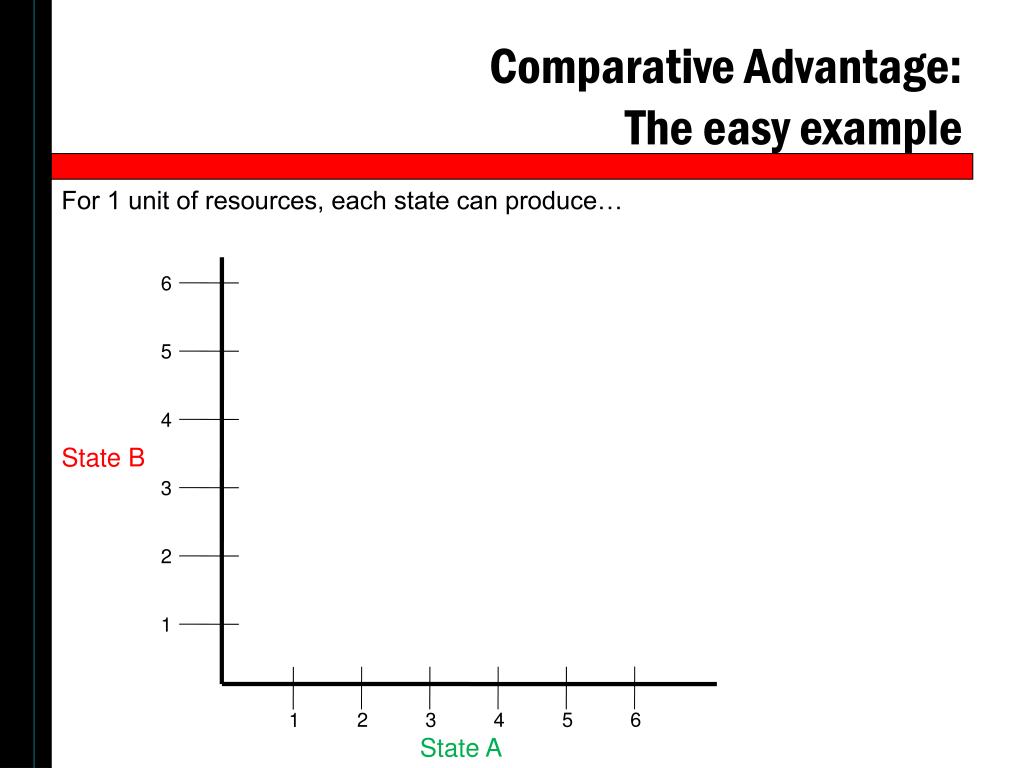 Comparative Advantage:
The easy example

For 1 unit of resources, each state can produce…

6
5
4
State B
3
2
1

1 2 3 4 5 6
State A